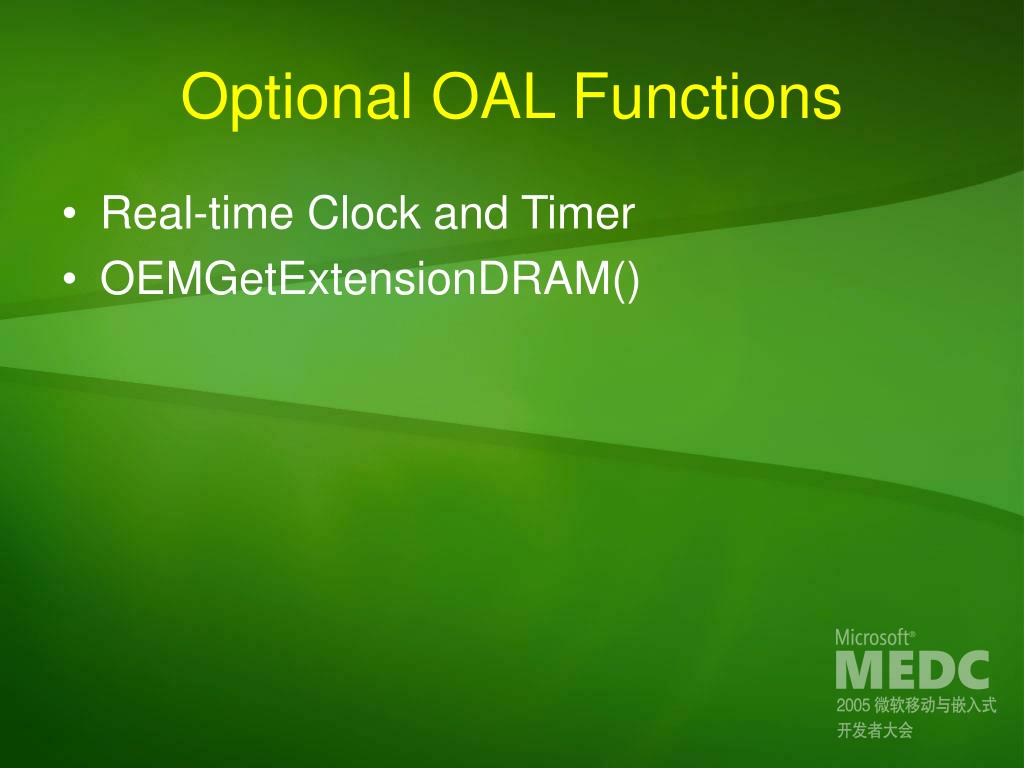 Optional OAL Functions

• Real-time Clock and Timer
• OEMGetExtensionDRAM()

Microsoft®
MEDC
2005 微软移动与嵌入式开发者大会